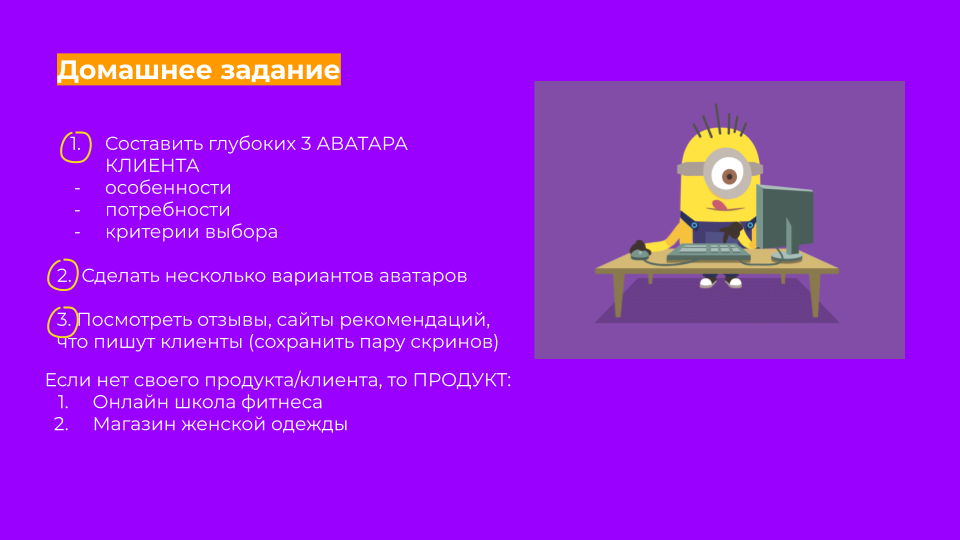 Домашнее задание

1. Составить глубоких 3 АВАТАРА КЛИЕНТА
- особенности
- потребности
- критерии выбора

2. Сделать несколько вариантов аватаров

3. Посмотреть отзывы, сайты рекомендаций, что пишут клиенты (сохранить пару скринов)

Если нет своего продукта/клиента, то ПРОДУКТ:
1. Онлайн школа фитнеса
2. Магазин женской одежды